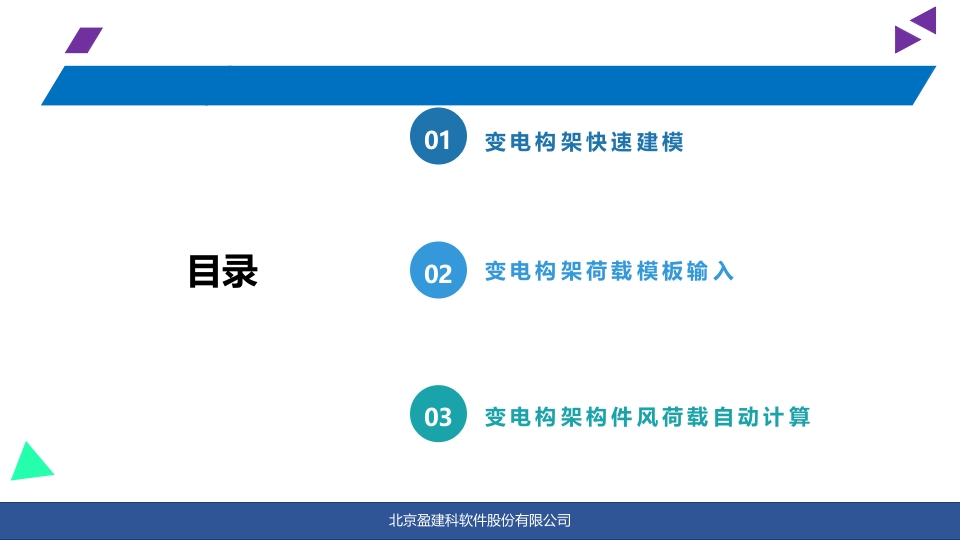 目录

01 变电构架快速建模

02 变电构架荷载模板输入

03 变电构架构件风荷载自动计算

北京盈建科软件股份有限公司